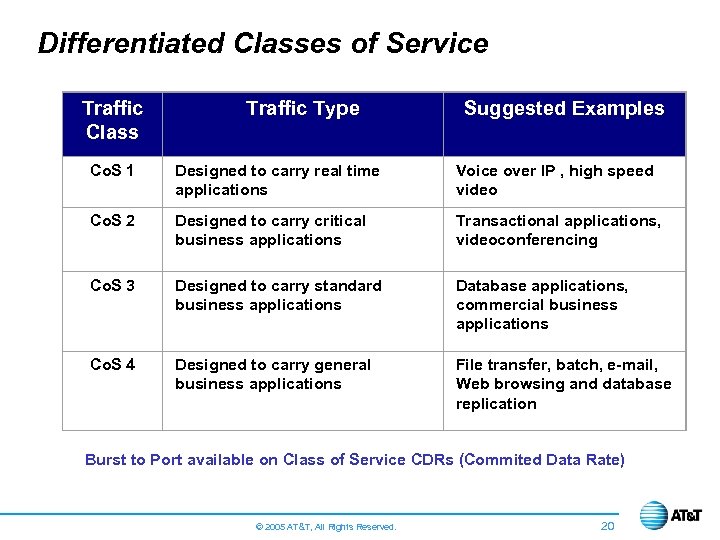 Differentiated Classes of Service

| Traffic Class | Traffic Type | Suggested Examples |
|---|---|---|
| CoS 1 | Designed to carry real time applications | Voice over IP , high speed video |
| CoS 2 | Designed to carry critical business applications | Transactional applications, videoconferencing |
| CoS 3 | Designed to carry standard business applications | Database applications, commercial business applications |
| CoS 4 | Designed to carry general business applications | File transfer, batch, e-mail, Web browsing and database replication |

Burst to Port available on Class of Service CDRs (Commited Data Rate)

© 2005 AT&T, All Rights Reserved.

20

AT&T